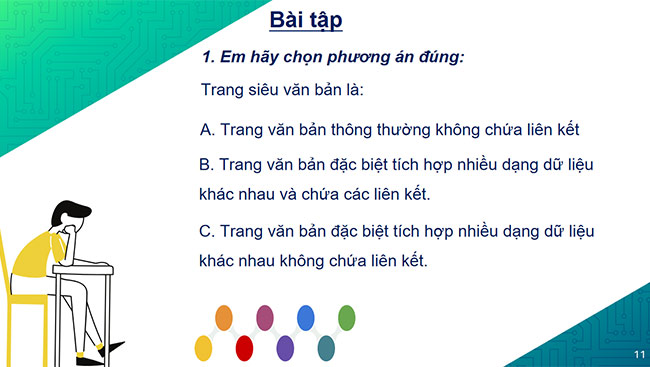 Bài tập

1. Em hãy chọn phương án đúng:

Trang siêu văn bản là:

A. Trang văn bản thông thường không chứa liên kết

B. Trang văn bản đặc biệt tích hợp nhiều dạng dữ liệu khác nhau và chứa các liên kết.

C. Trang văn bản đặc biệt tích hợp nhiều dạng dữ liệu khác nhau không chứa liên kết.

11